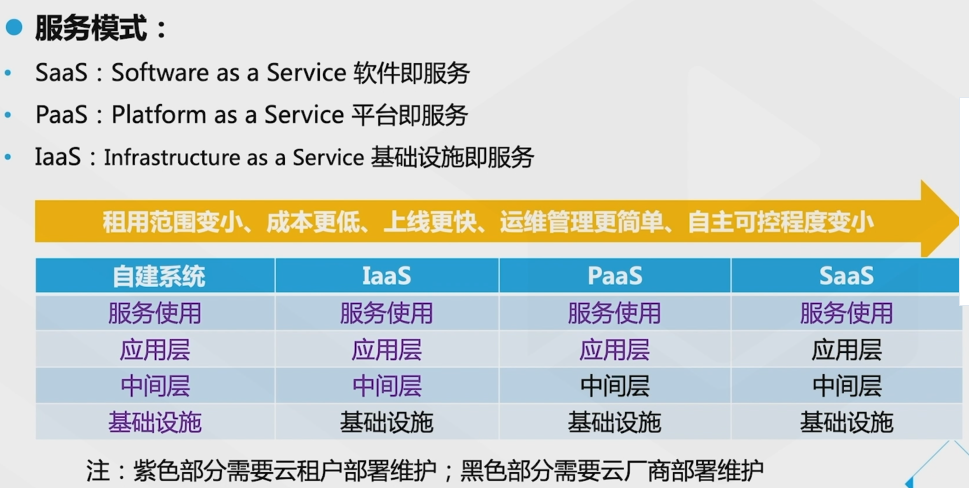 服务模式：

SaaS：Software as a Service 软件即服务

PaaS：Platform as a Service 平台即服务

IaaS：Infrastructure as a Service 基础设施即服务

租用范围变小、成本更低、上线更快、运维管理更简单、自主可控程度变小

| 自建系统 | IaaS | PaaS | SaaS |
|---|---|---|---|
| 服务使用 | 服务使用 | 服务使用 | 服务使用 |
| 应用层 | 应用层 | 应用层 | 应用层 |
| 中间层 | 中间层 | 中间层 | 中间层 |
| 基础设施 | 基础设施 | 基础设施 | 基础设施 |

注：紫色部分需要云租户部署维护；黑色部分需要云厂商部署维护